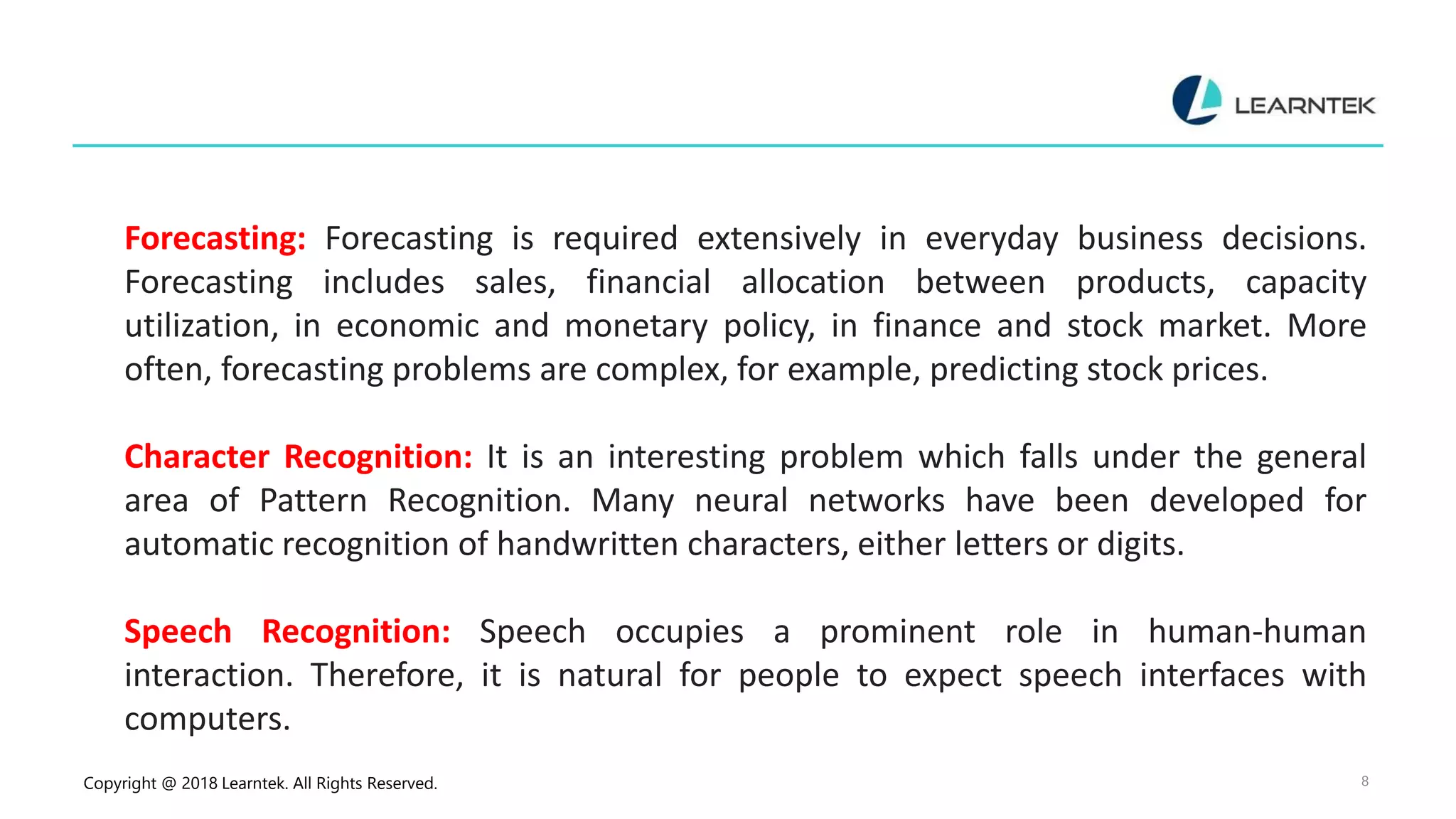 LEARNTEK

Forecasting: Forecasting is required extensively in everyday business decisions. Forecasting includes sales, financial allocation between products, capacity utilization, in economic and monetary policy, in finance and stock market. More often, forecasting problems are complex, for example, predicting stock prices.

Character Recognition: It is an interesting problem which falls under the general area of Pattern Recognition. Many neural networks have been developed for automatic recognition of handwritten characters, either letters or digits.

Speech Recognition: Speech occupies a prominent role in human-human interaction. Therefore, it is natural for people to expect speech interfaces with computers.

Copyright @ 2018 Learntek. All Rights Reserved.

8